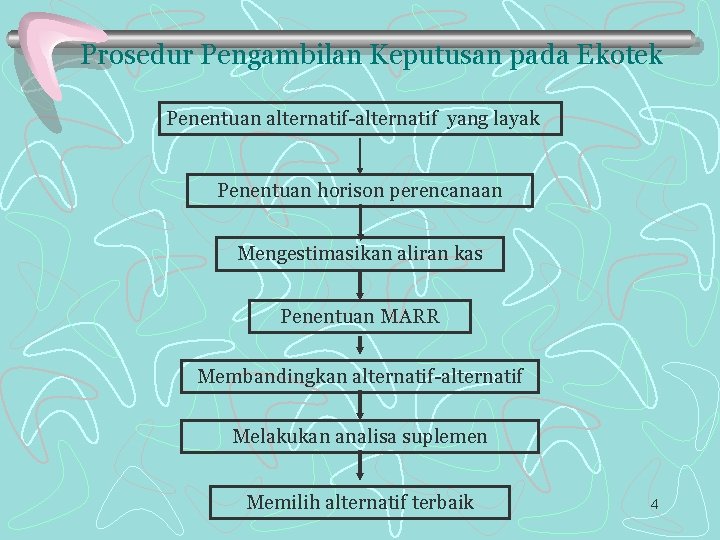 Prosedur Pengambilan Keputusan pada Ekotek

Penentuan alternatif-alternatif yang layak

Penentuan horison perencanaan

Mengestimasikan aliran kas

Penentuan MARR

Membandingkan alternatif-alternatif

Melakukan analisa suplemen

Memilih alternatif terbaik

4